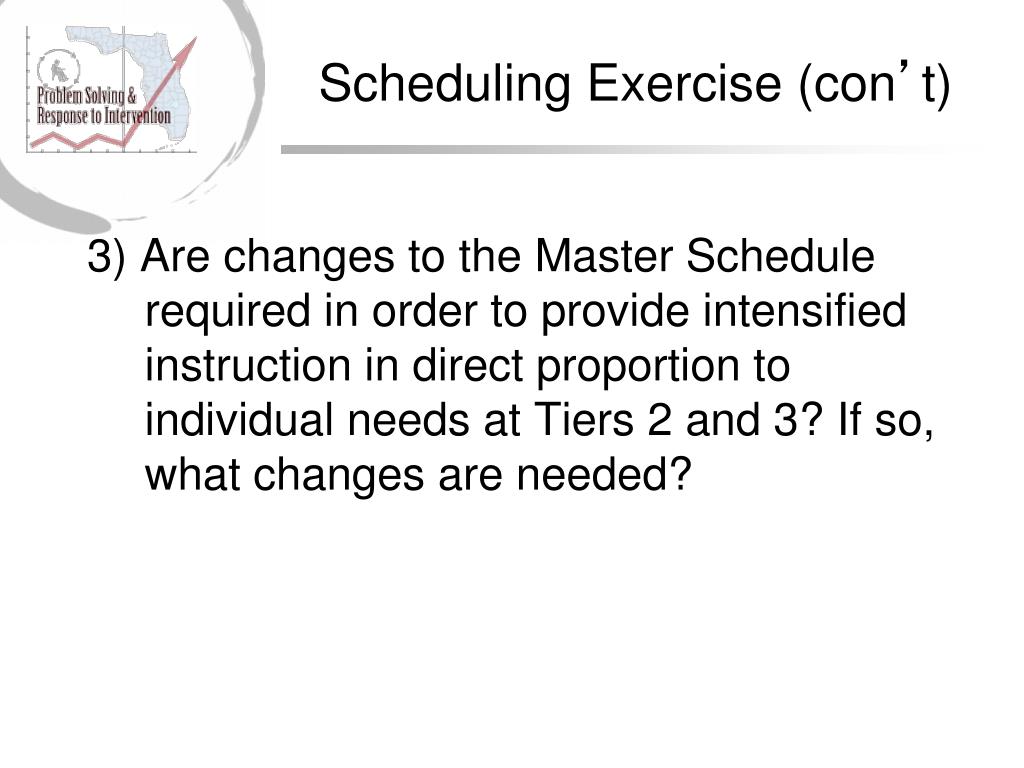 Problem Solving & Response to Intervention

Scheduling Exercise (con’t)

3) Are changes to the Master Schedule required in order to provide intensified instruction in direct proportion to individual needs at Tiers 2 and 3? If so, what changes are needed?